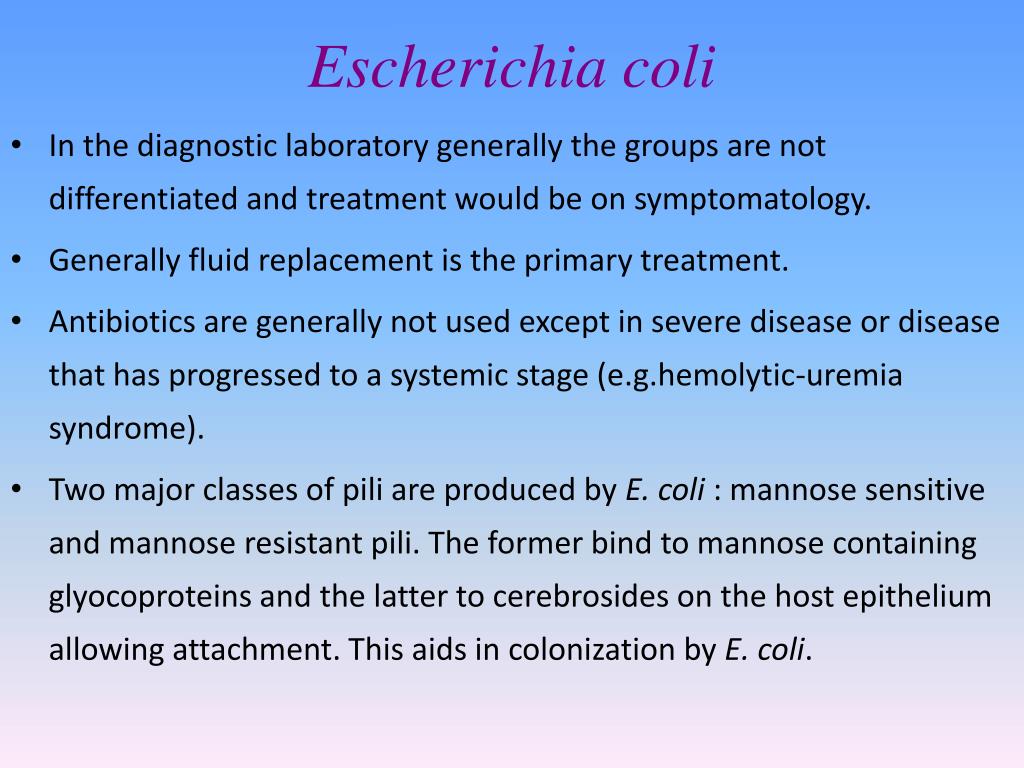 Escherichia coli

• In the diagnostic laboratory generally the groups are not differentiated and treatment would be on symptomatology.

• Generally fluid replacement is the primary treatment.

• Antibiotics are generally not used except in severe disease or disease that has progressed to a systemic stage (e.g.hemolytic-uremia syndrome).

• Two major classes of pili are produced by E. coli : mannose sensitive and mannose resistant pili. The former bind to mannose containing glyocoproteins and the latter to cerebrosides on the host epithelium allowing attachment. This aids in colonization by E. coli.